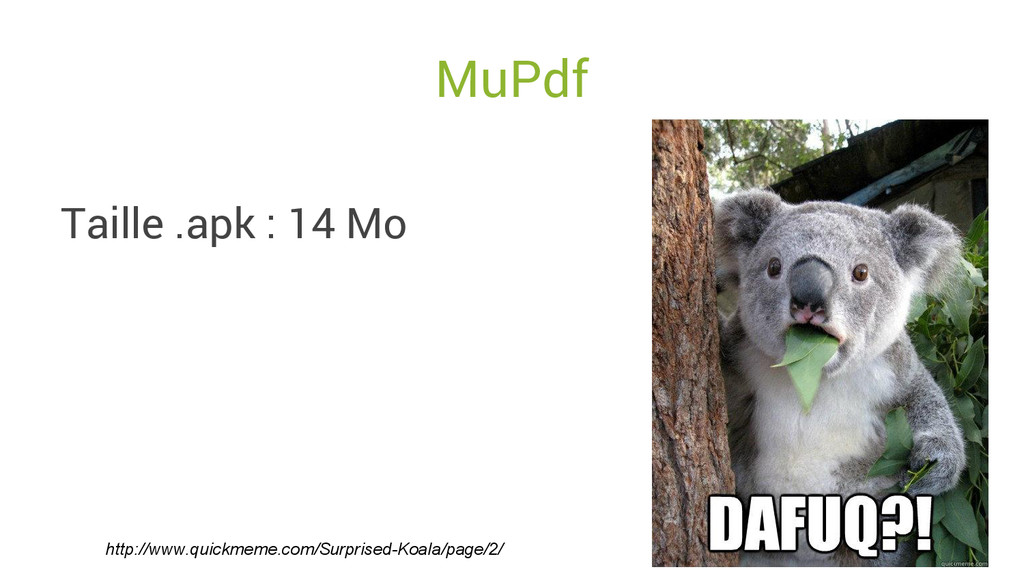 MuPdf

Taille .apk : 14 Mo

DAFUQ?!

quickmeme.com

http://www.quickmeme.com/Surprised-Koala/page/2/